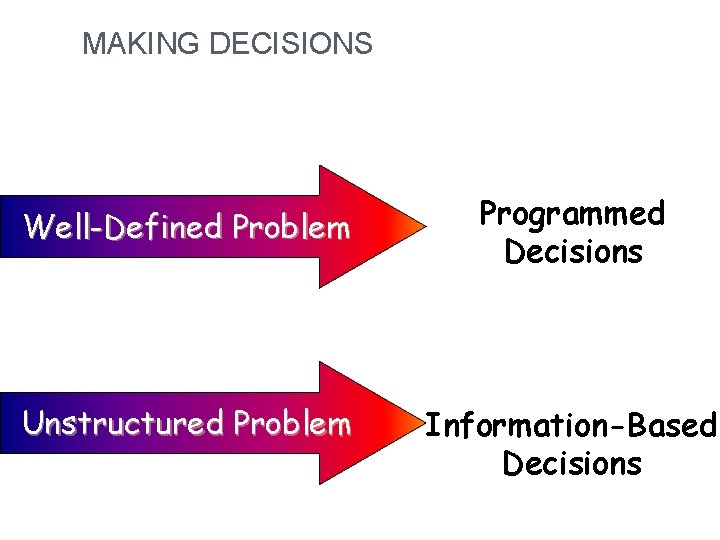 MAKING DECISIONS

Well-Defined Problem

Programmed Decisions

Unstructured Problem

Information-Based Decisions